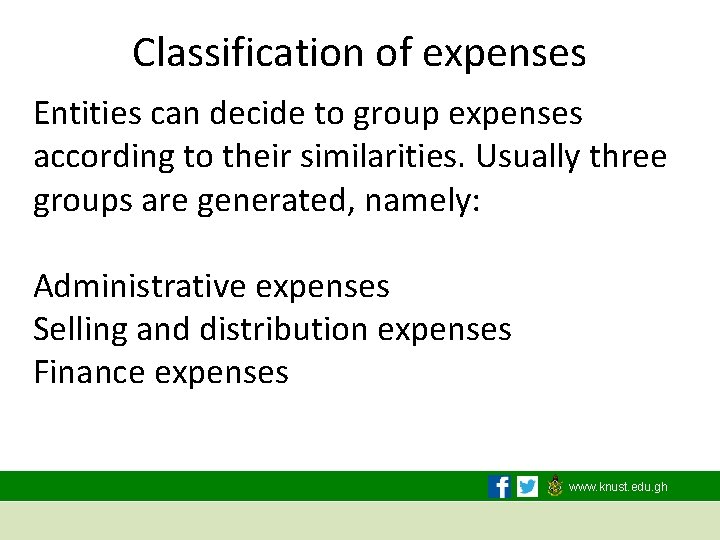 Classification of expenses

Entities can decide to group expenses according to their similarities. Usually three groups are generated, namely:

Administrative expenses
Selling and distribution expenses
Finance expenses

www.knust.edu.gh